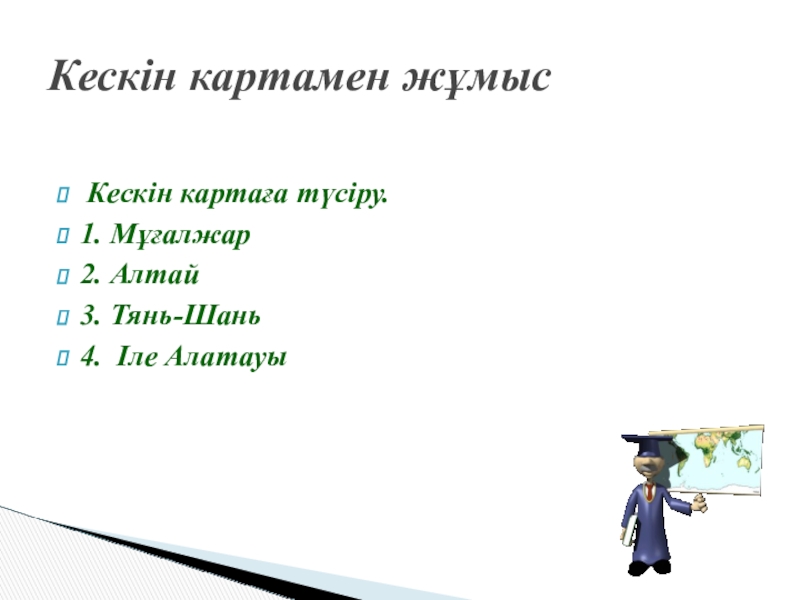 Кескін картамен жұмыс

Кескін картаға түсіру.
1. Мұғалжар
2. Алтай
3. Тянь-Шань
4. Іле Алатауы